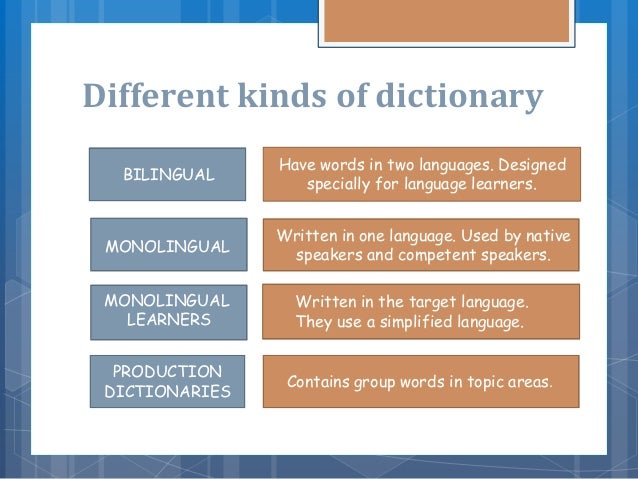 Different kinds of dictionary

BILINGUAL

Have words in two languages. Designed specially for language learners.

MONOLINGUAL

Written in one language. Used by native speakers and competent speakers.

MONOLINGUAL LEARNERS

Written in the target language. They use a simplified language.

PRODUCTION DICTIONARIES

Contains group words in topic areas.